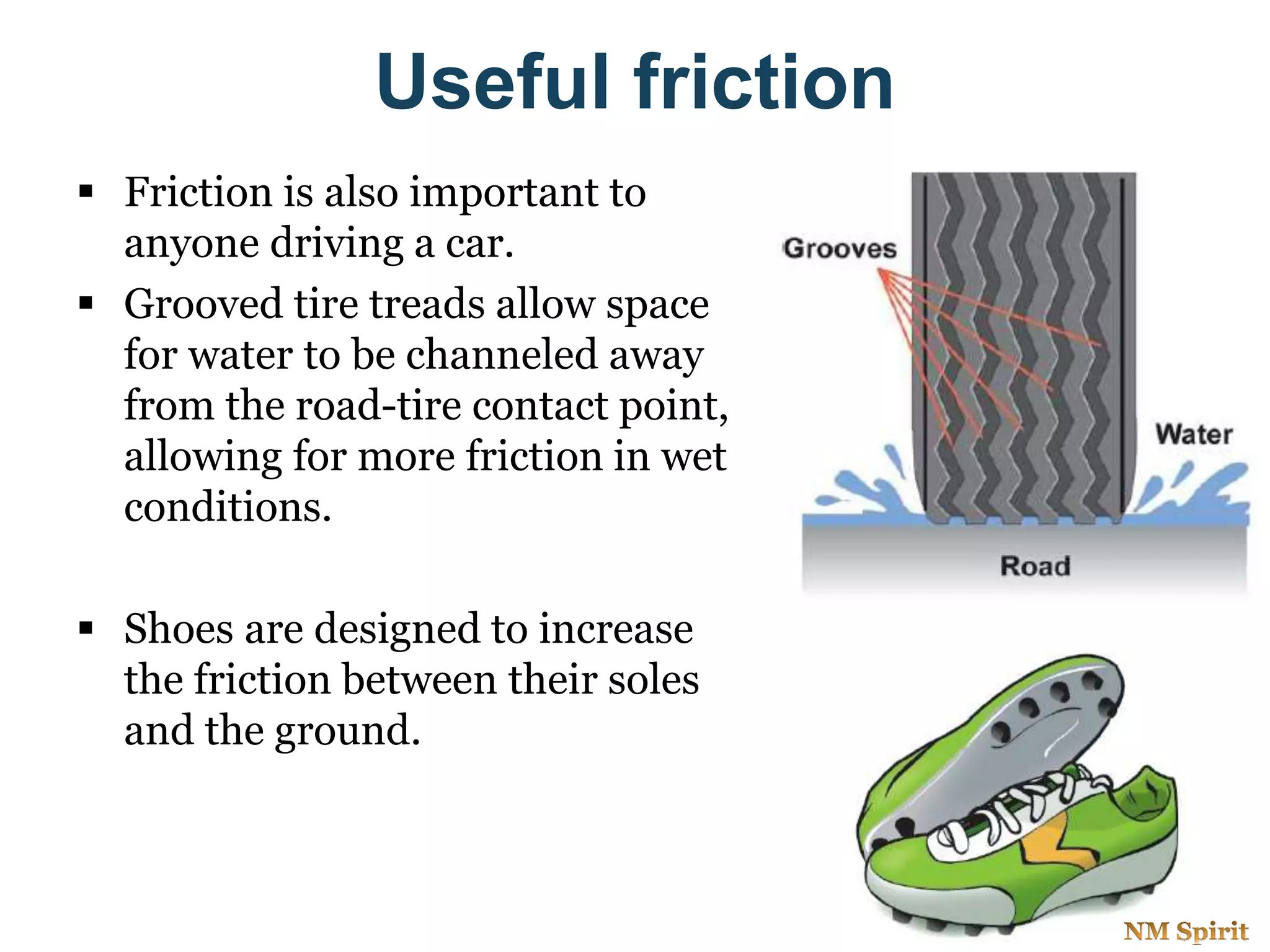 Useful friction

▪ Friction is also important to anyone driving a car.

▪ Grooved tire treads allow space for water to be channeled away from the road-tire contact point, allowing for more friction in wet conditions.

▪ Shoes are designed to increase the friction between their soles and the ground.

Grooves

Water

Road

NM Spirit